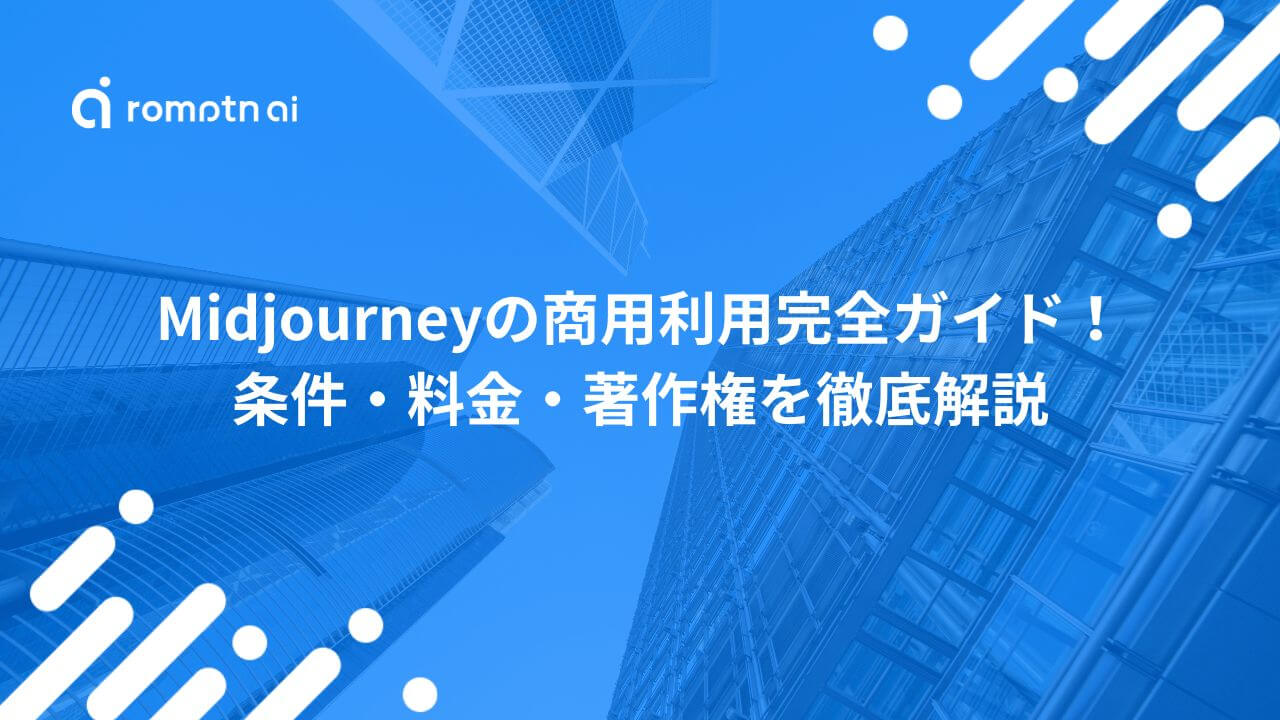 romptn ai

Midjourneyの商用利用完全ガイド！
条件・料金・著作権を徹底解説